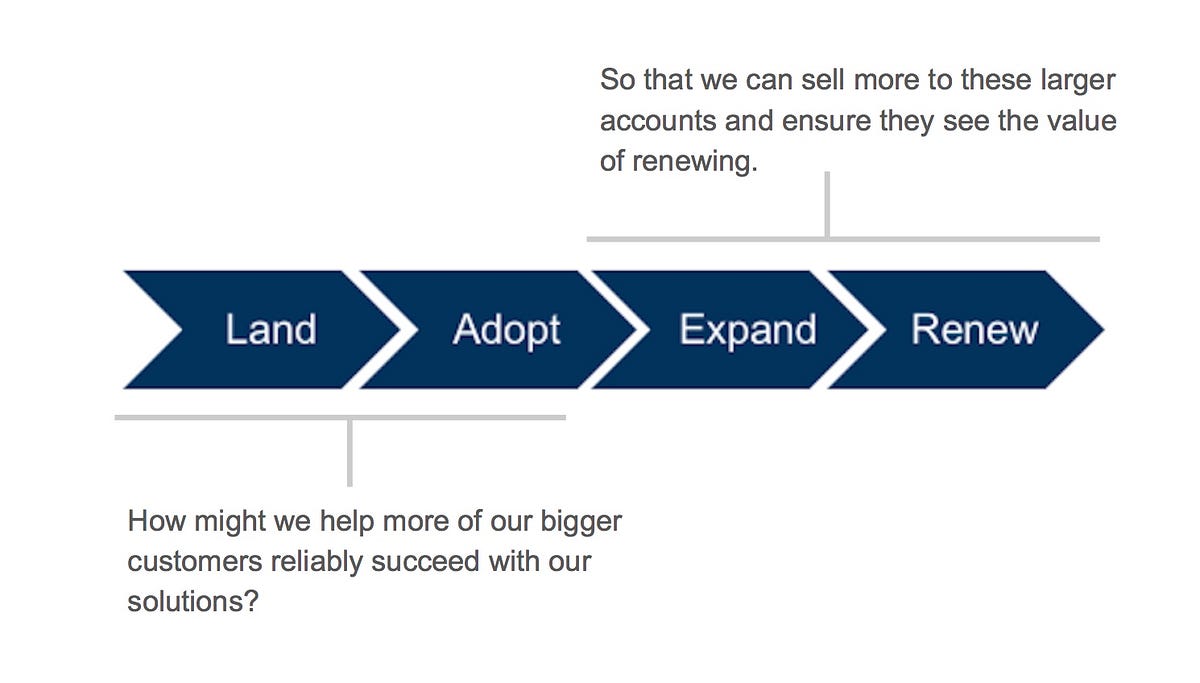 So that we can sell more to these larger accounts and ensure they see the value of renewing.

Land

Adopt

Expand

Renew

How might we help more of our bigger customers reliably succeed with our solutions?